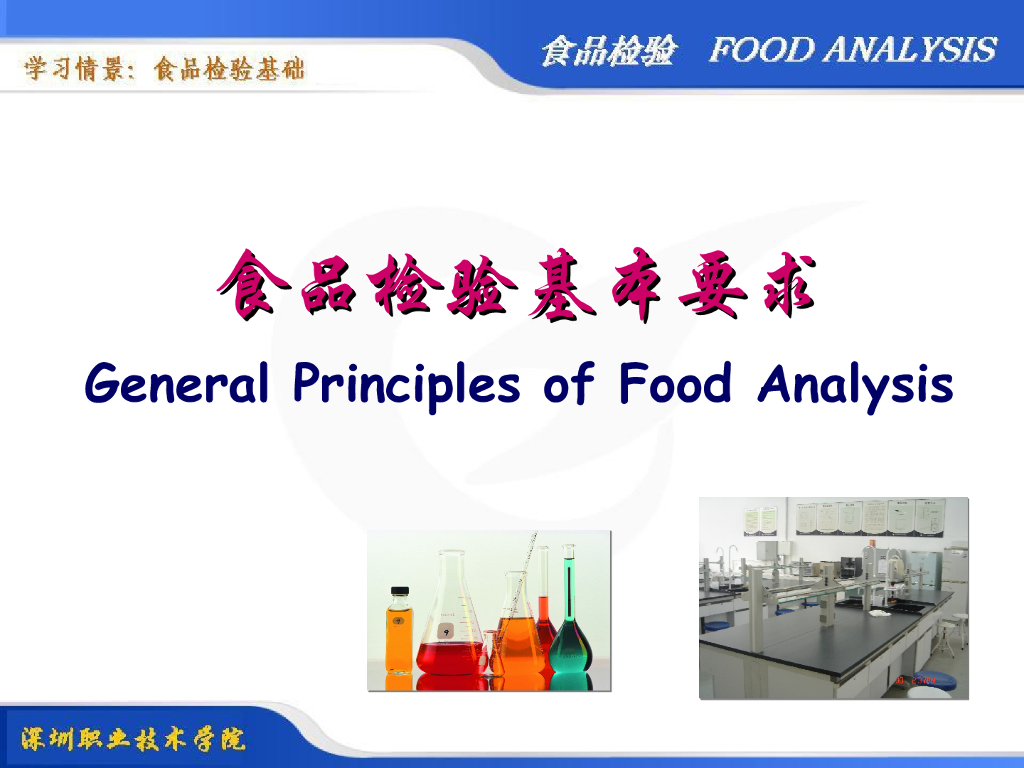 学习情景：食品检验基础

食品检验 FOOD ANALYSIS

食品检验基本要求

General Principles of Food Analysis

深圳职业技术学院